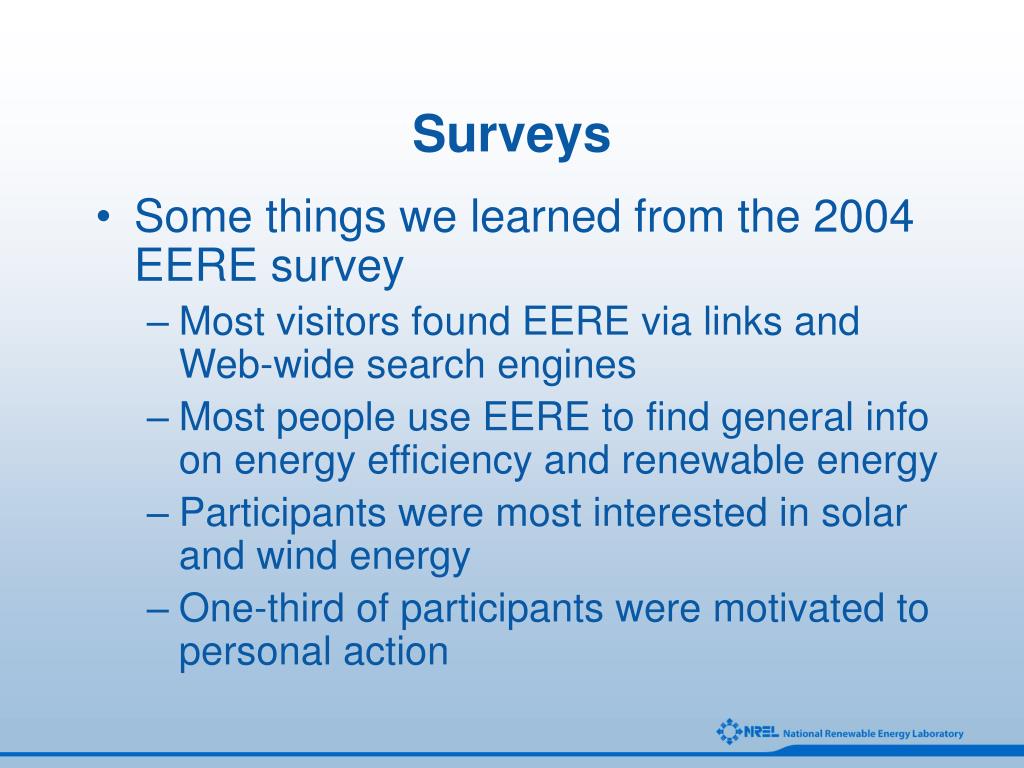 Surveys

• Some things we learned from the 2004 EERE survey

– Most visitors found EERE via links and Web-wide search engines

– Most people use EERE to find general info on energy efficiency and renewable energy

– Participants were most interested in solar and wind energy

– One-third of participants were motivated to personal action

NREL National Renewable Energy Laboratory